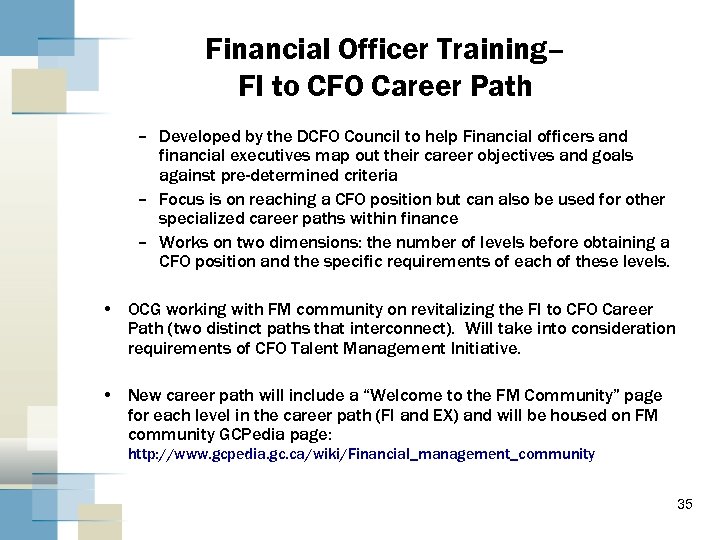 Financial Officer Training– FI to CFO Career Path

– Developed by the DCFO Council to help Financial officers and financial executives map out their career objectives and goals against pre-determined criteria
– Focus is on reaching a CFO position but can also be used for other specialized career paths within finance
– Works on two dimensions: the number of levels before obtaining a CFO position and the specific requirements of each of these levels.

• OCG working with FM community on revitalizing the FI to CFO Career Path (two distinct paths that interconnect). Will take into consideration requirements of CFO Talent Management Initiative.

• New career path will include a “Welcome to the FM Community” page for each level in the career path (FI and EX) and will be housed on FM community GCPedia page: http://www.gcpedia.gc.ca/wiki/Financial_management_community

35